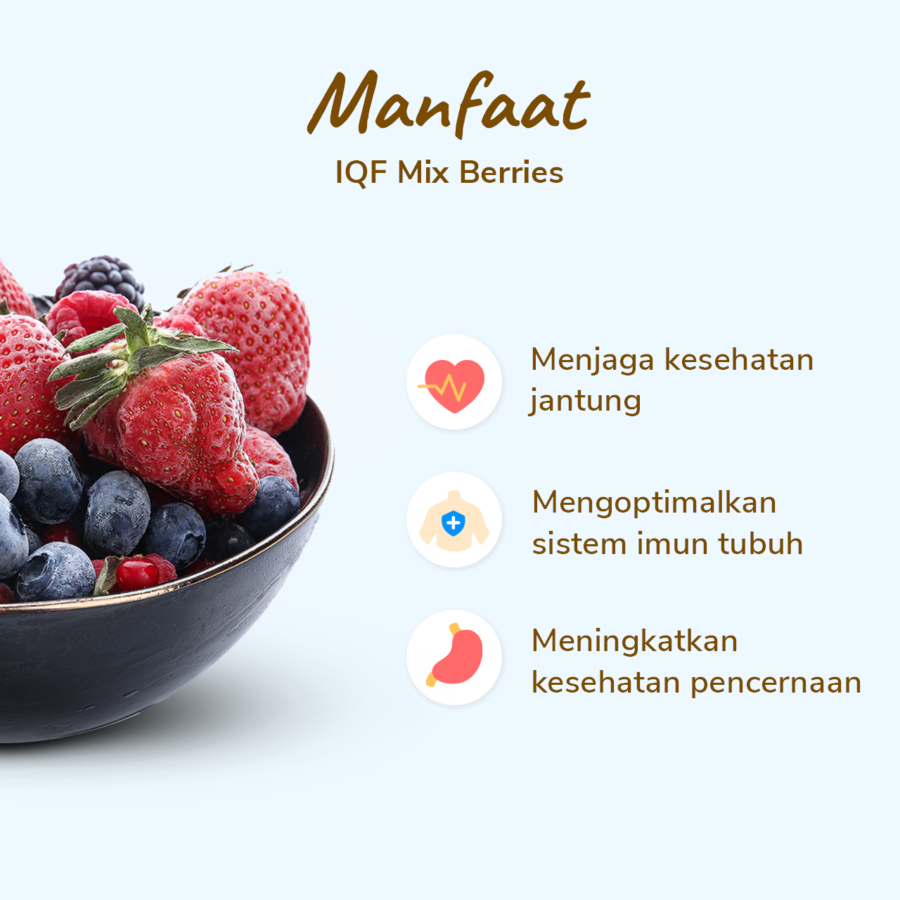 Manfaat
IQF Mix Berries

Menjaga kesehatan jantung

Mengoptimalkan sistem imun tubuh

Meningkatkan kesehatan pencernaan